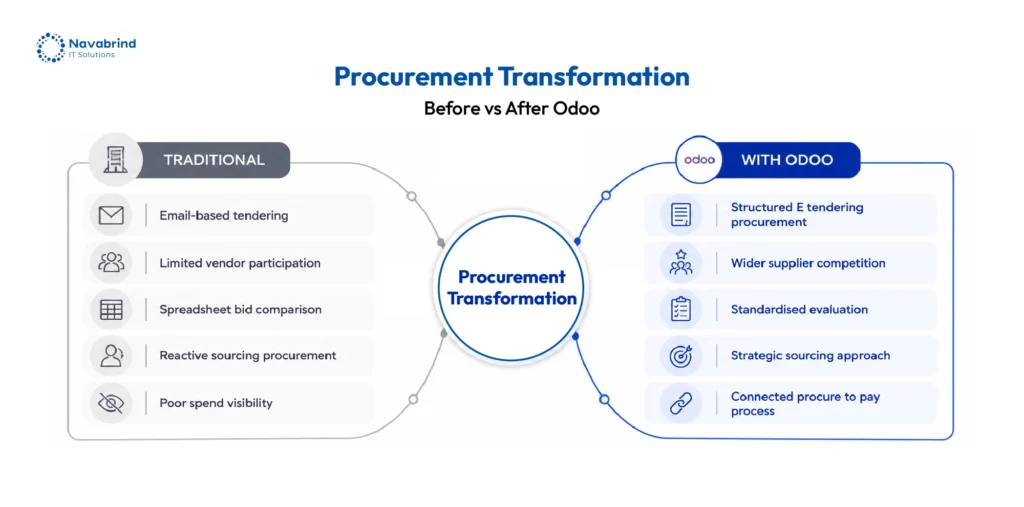 Navabrind
IT Solutions

Procurement Transformation
Before vs After Odoo

TRADITIONAL

Email-based tendering

Limited vendor participation

Spreadsheet bid comparison

Reactive sourcing procurement

Poor spend visibility

Procurement Transformation

odoo WITH ODOO

Structured E tendering procurement

Wider supplier competition

Standardised evaluation

Strategic sourcing approach

Connected procure to pay process